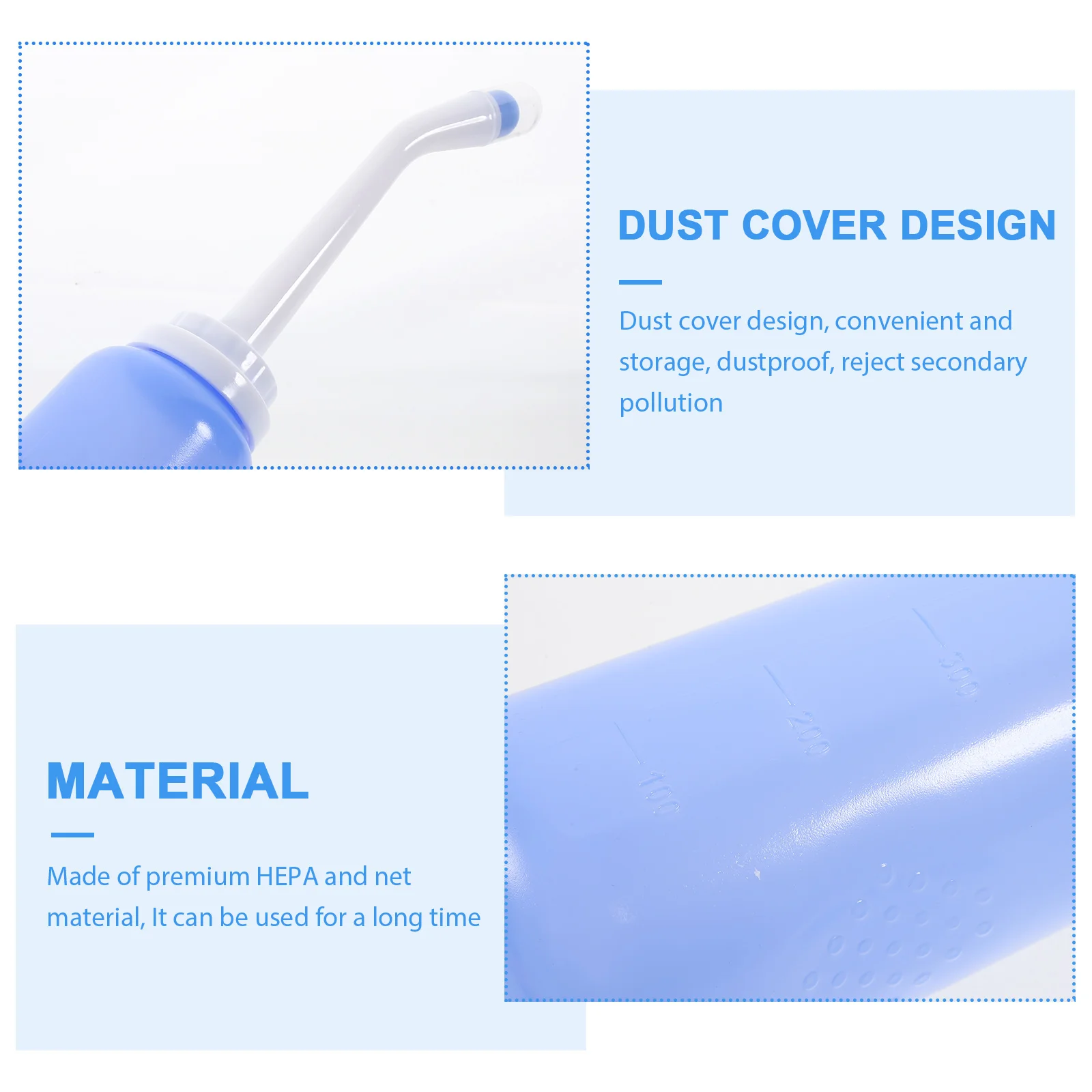 DUST COVER DESIGN

Dust cover design, convenient and storage, dustproof, reject secondary pollution

MATERIAL

Made of premium HEPA and net material, It can be used for a long time

300
200
100